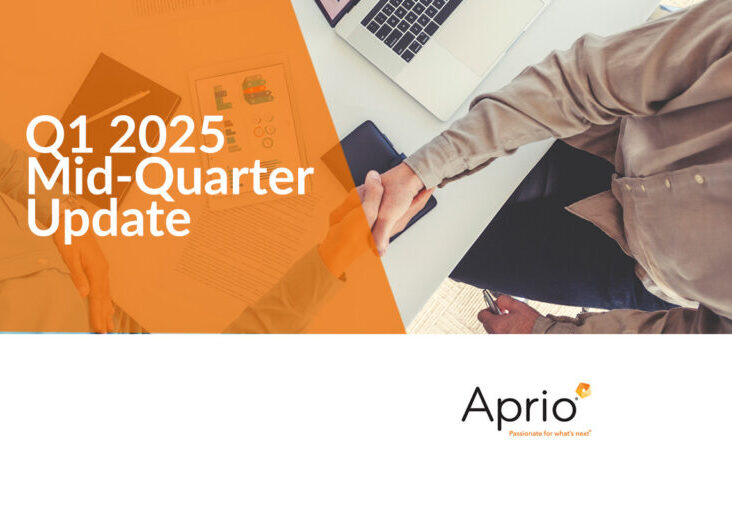 Q1 2025
Mid-Quarter
Update

Aprio
Passionate for what's next